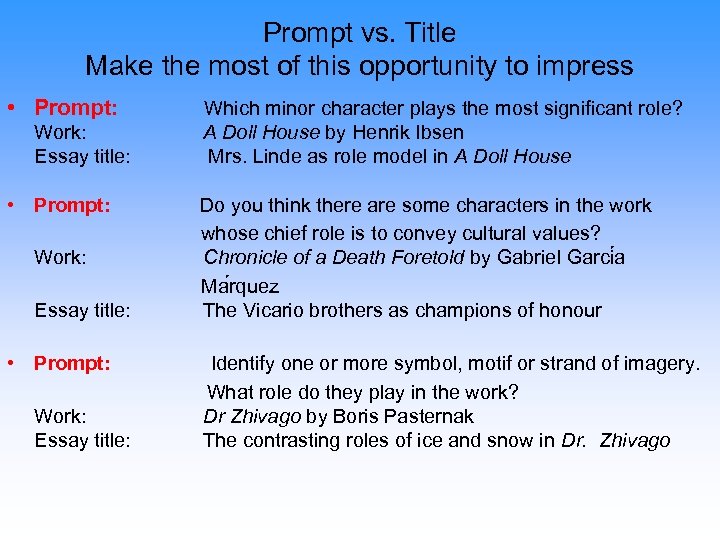 Prompt vs. Title
Make the most of this opportunity to impress

• Prompt: Which minor character plays the most significant role?
Work: A Doll House by Henrik Ibsen
Essay title: Mrs. Linde as role model in A Doll House

• Prompt: Do you think there are some characters in the work whose chief role is to convey cultural values?
Work: Chronicle of a Death Foretold by Gabriel García Márquez
Essay title: The Vicario brothers as champions of honour

• Prompt: Identify one or more symbol, motif or strand of imagery. What role do they play in the work?
Work: Dr Zhivago by Boris Pasternak
Essay title: The contrasting roles of ice and snow in Dr. Zhivago